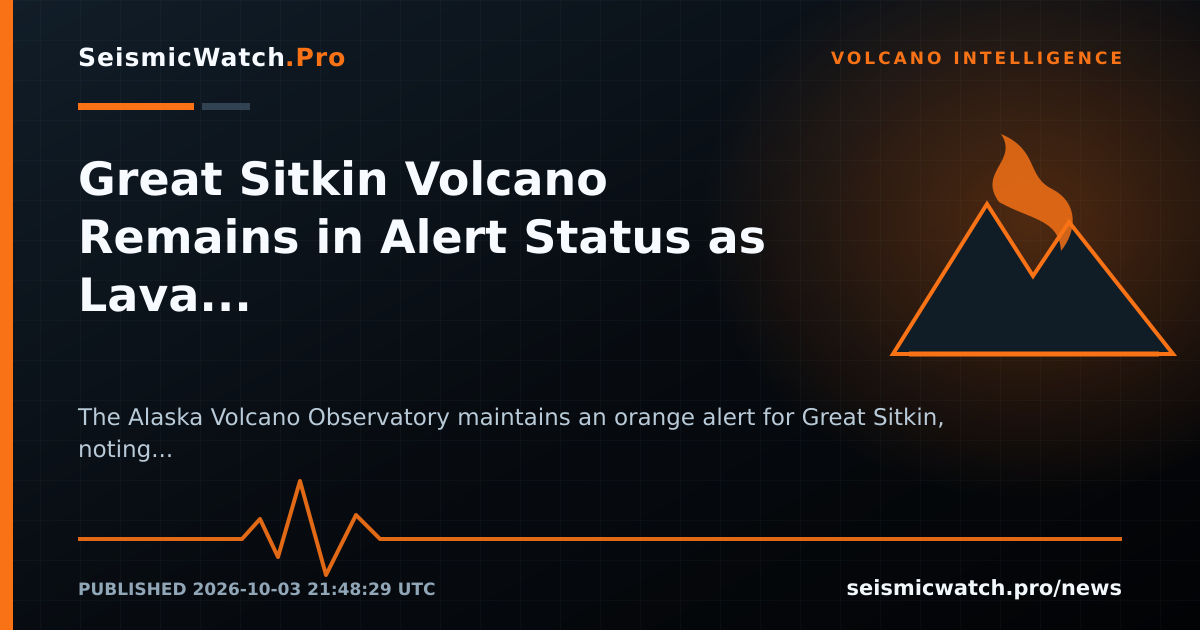 SeismicWatch.Pro

VOLCANO INTELLIGENCE

Great Sitkin Volcano Remains in Alert Status as Lava...

The Alaska Volcano Observatory maintains an orange alert for Great Sitkin, noting...

PUBLISHED 2026-10-03 21:48:29 UTC

seismicwatch.pro/news